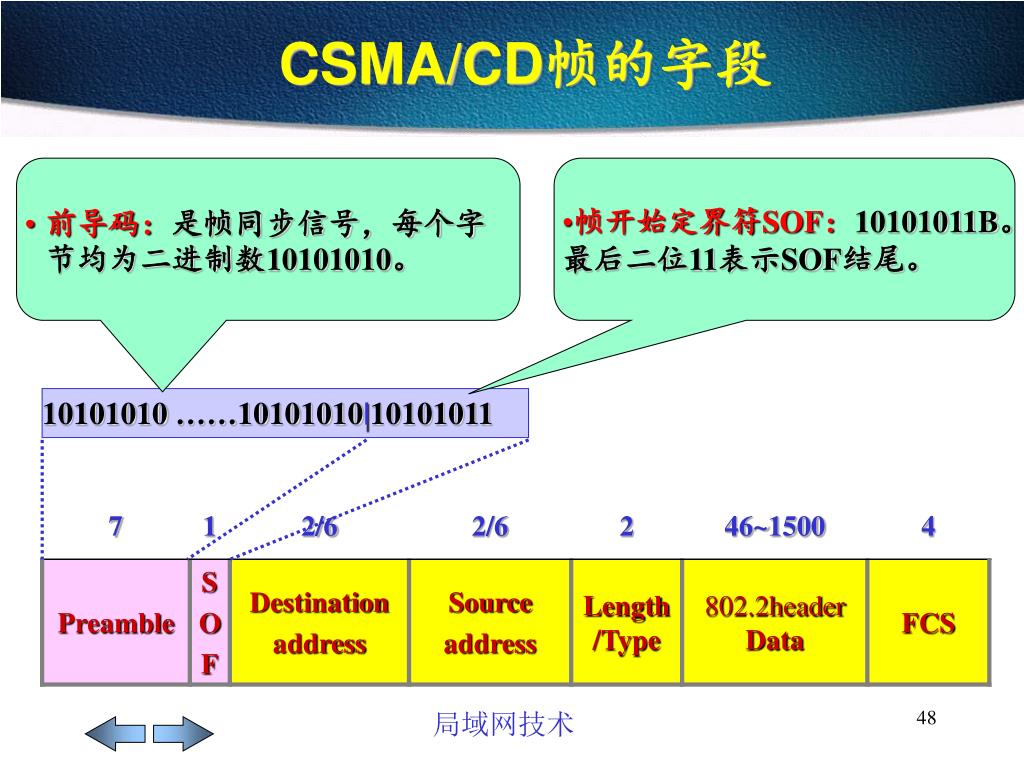 CSMA/CD帧的字段

• 前导码：是帧同步信号，每个字节均为二进制数10101010。

•帧开始定界符SOF：10101011B。最后二位11表示SOF结尾。

10101010 ……10101010|10101011

| 7 | 1 | 2/6 | 2/6 | 2 | 46~1500 | 4 |
|---|---|---|---|---|---|---|
| Preamble | SOF | Destination address | Source address | Length /Type | 802.2header Data | FCS |

局域网技术

48